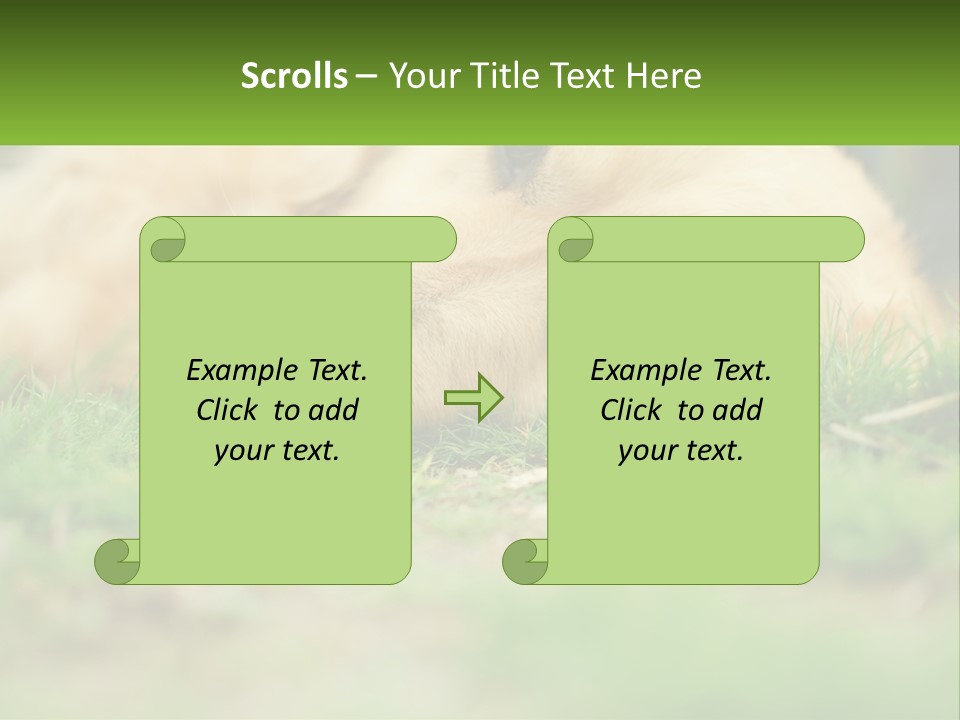 Scrolls – Your Title Text Here

Example Text. Click to add your text.

Example Text. Click to add your text.